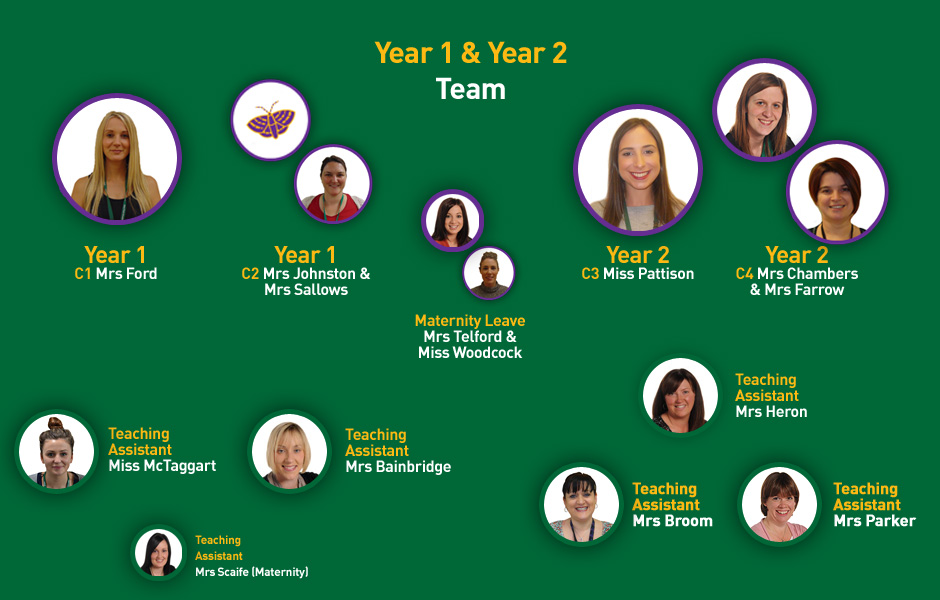 Year 1 & Year 2
Team

Year 1
C1 Mrs Ford

Year 1
C2 Mrs Johnston & Mrs Sallows

Maternity Leave
Mrs Telford & Miss Woodcock

Year 2
C3 Miss Pattison

Year 2
C4 Mrs Chambers & Mrs Farrow

Teaching Assistant
Mrs Heron

Teaching Assistant
Miss McTaggart

Teaching Assistant
Mrs Bainbridge

Teaching Assistant
Mrs Broom

Teaching Assistant
Mrs Parker

Teaching Assistant
Mrs Scaife (Maternity)